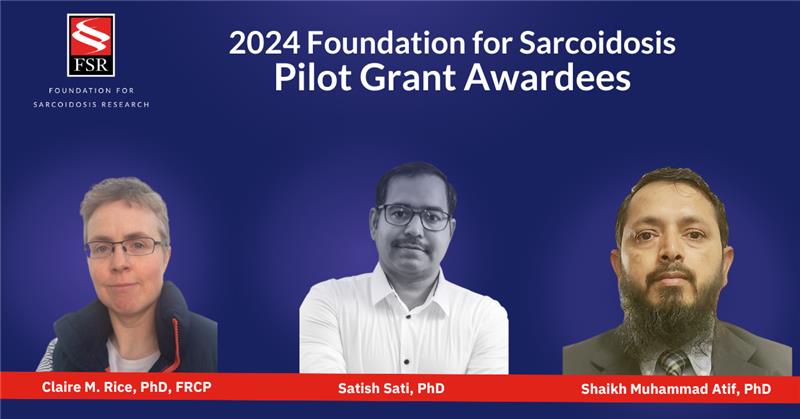 FSR

FOUNDATION FOR SARCOIDOSIS RESEARCH

2024 Foundation for Sarcoidosis
Pilot Grant Awardees

Claire M. Rice, PhD, FRCP

Satish Sati, PhD

Shaikh Muhammad Atif, PhD